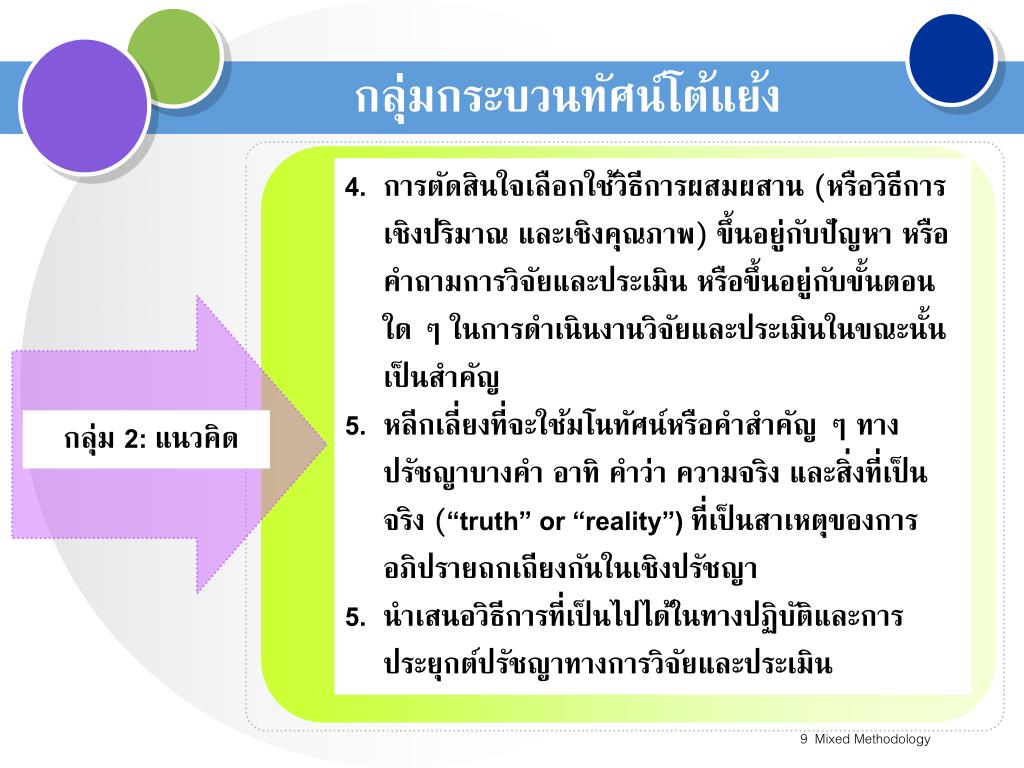 กลุ่มกระบวนทัศน์โต้แย้ง

กลุ่ม 2: แนวคิด

4. การตัดสินใจเลือกใช้วิธีการผสมผสาน (หรือวิธีการเชิงปริมาณ และเชิงคุณภาพ) ขึ้นอยู่กับปัญหา หรือคำถามการวิจัยและประเมิน หรือขึ้นอยู่กับขั้นตอนใด ๆ ในการดำเนินงานวิจัยและประเมินในขณะนั้นเป็นสำคัญ

5. หลีกเลี่ยงที่จะใช้มโนทัศน์หรือคำสำคัญ ๆ ทางปรัชญาบางคำ อาทิ คำว่า ความจริง และสิ่งที่เป็นจริง (“truth” or “reality”) ที่เป็นสาเหตุของการอภิปรายถกเถียงกันในเชิงปรัชญา

5. นำเสนอวิธีการที่เป็นไปได้ในทางปฏิบัติและการประยุกต์ปรัชญาทางการวิจัยและประเมิน

9 Mixed Methodology